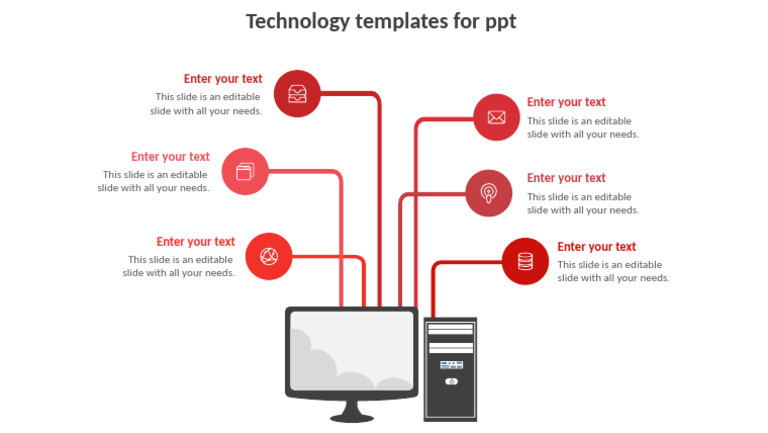 Technology templates for ppt

Enter your text
This slide is an editable slide with all your needs.

Enter your text
This slide is an editable slide with all your needs.

Enter your text
This slide is an editable slide with all your needs.

Enter your text
This slide is an editable slide with all your needs.

Enter your text
This slide is an editable slide with all your needs.

Enter your text
This slide is an editable slide with all your needs.